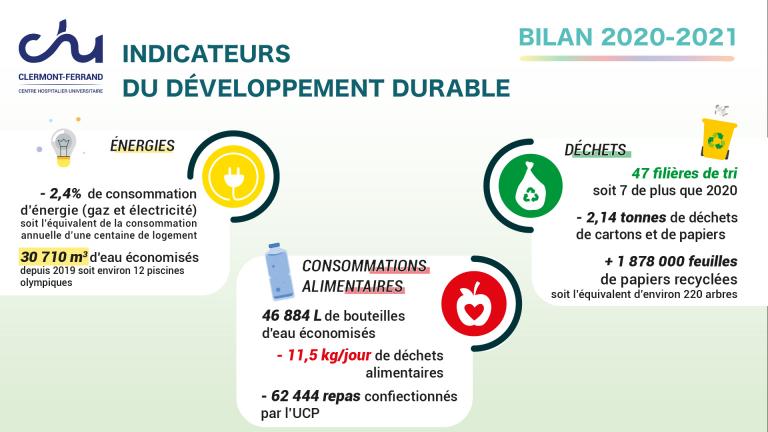 chu
CLERMONT-FERRAND
CENTRE HOSPITALIER UNIVERSITAIRE

INDICATEURS
DU DÉVELOPPEMENT DURABLE

BILAN 2020-2021

ÉNERGIES

- 2,4% de consommation d'énergie (gaz et électricité) soit l'équivalent de la consommation annuelle d'une centaine de logement

30 710 $m^3$ d'eau économisés depuis 2019 soit environ 12 piscines olympiques

CONSOMMATIONS ALIMENTAIRES

46 884 L de bouteilles d'eau économisés

- 11,5 kg/jour de déchets alimentaires

- 62 444 repas confectionnés par l'UCP

DÉCHETS

47 filières de tri soit 7 de plus que 2020

- 2,14 tonnes de déchets de cartons et de papiers

+ 1 878 000 feuilles de papiers recyclées soit l'équivalent d'environ 220 arbres